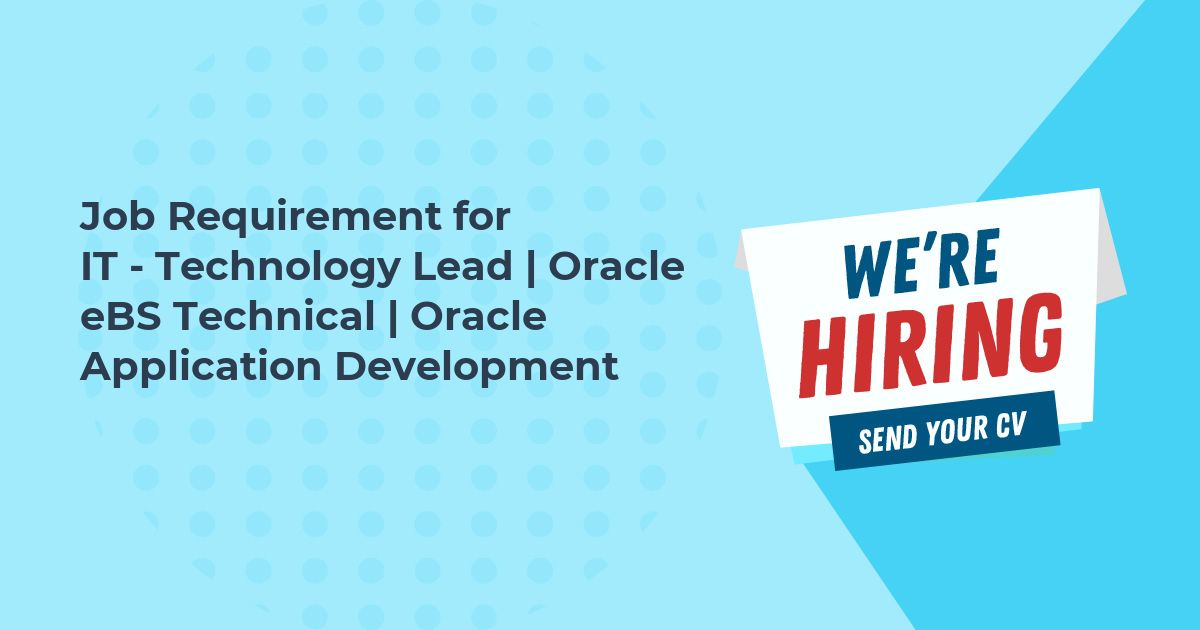 Job Requirement for IT - Technology Lead | Oracle eBS Technical | Oracle Application Development

WE'RE
HIRING
SEND YOUR CV